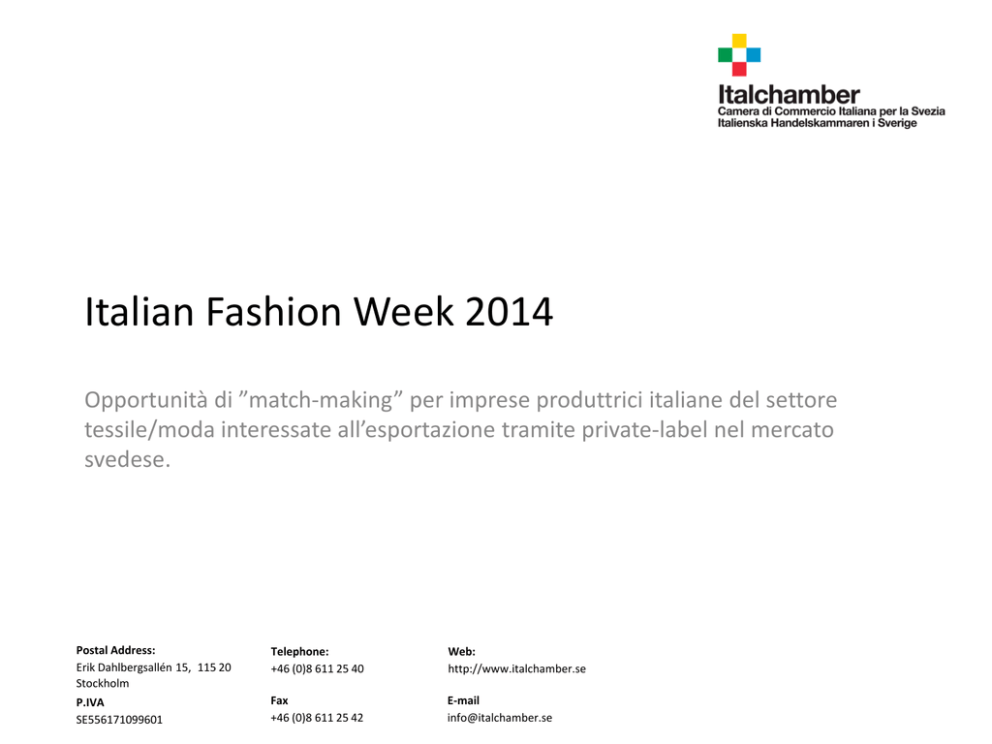 Italchamber
Camera di Commercio Italiana per la Svezia
Italienska Handelskammaren i Sverige

Italian Fashion Week 2014

Opportunità di ”match-making” per imprese produttrici italiane del settore tessile/moda interessate all’esportazione tramite private-label nel mercato svedese.

Postal Address:
Erik Dahlbergsallén 15, 115 20 Stockholm
P.IVA
SE556171099601

Telephone:
+46 (0)8 611 25 40
Fax
+46 (0)8 611 25 42

Web:
http://www.italchamber.se
E-mail
info@italchamber.se